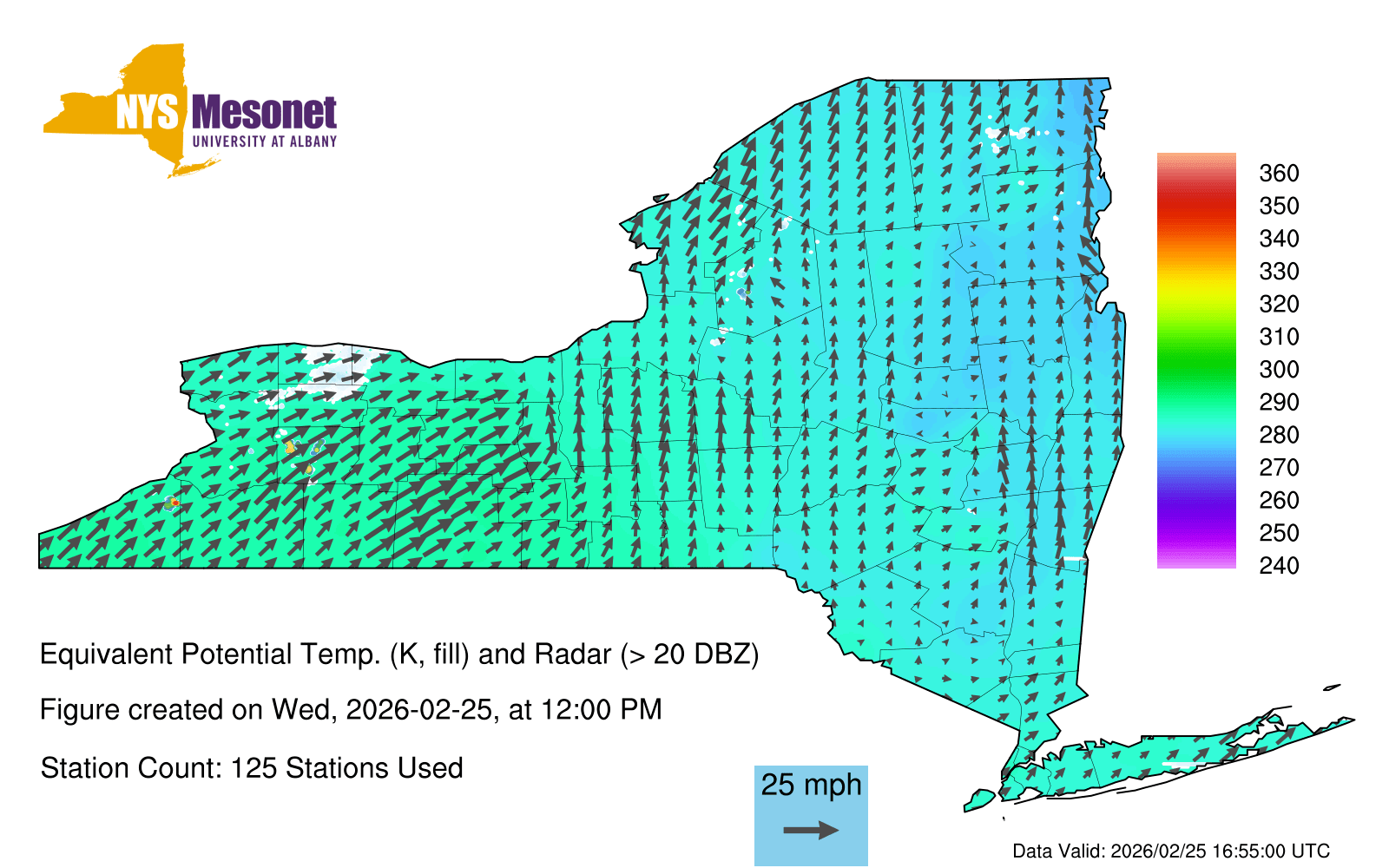 NYS Mesonet
UNIVERSITY AT ALBANY

360
350
340
330
320
310
300
290
280
270
260
250
240

Equivalent Potential Temp. (K, fill) and Radar (> 20 DBZ)

Figure created on Wed, 2026-02-25, at 12:00 PM

Station Count: 125 Stations Used

25 mph

Data Valid: 2026/02/25 16:55:00 UTC